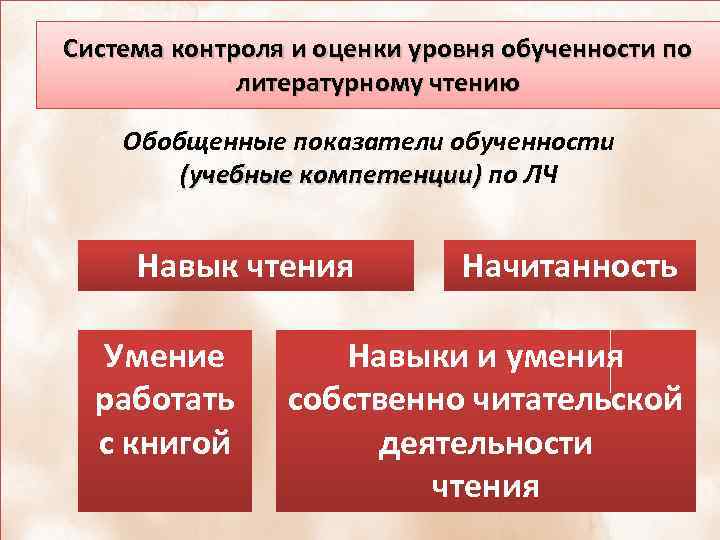 Система контроля и оценки уровня обученности по литературному чтению

Обобщенные показатели обученности (учебные компетенции) по ЛЧ

Навык чтения

Начитанность

Умение работать с книгой

Навыки и умения собственно читательской деятельности чтения